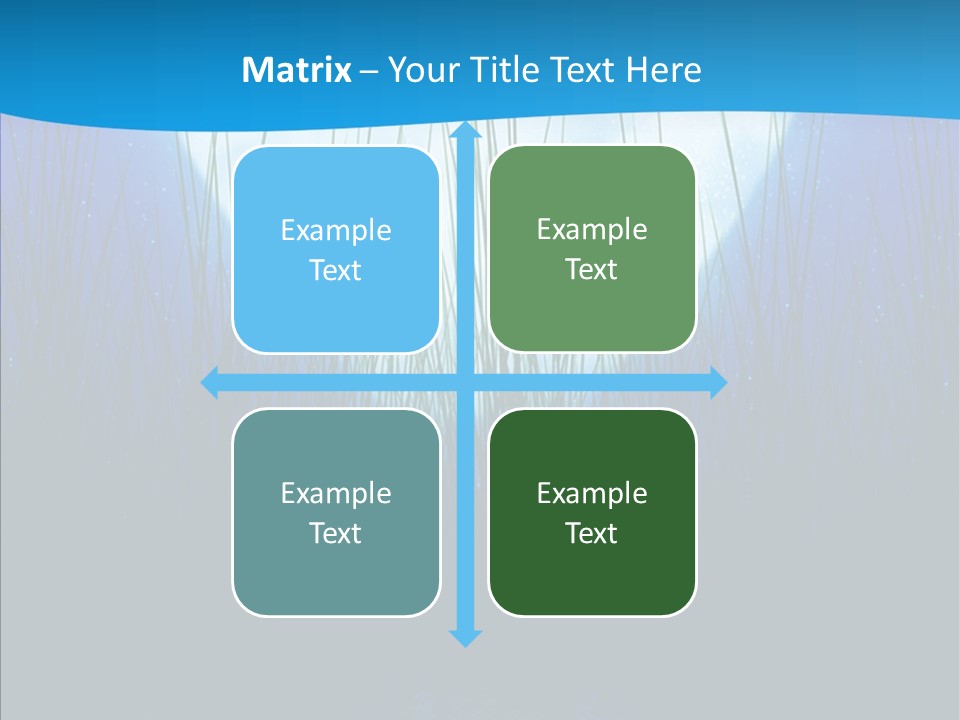 Matrix – Your Title Text Here

Example Text

Example Text

Example Text

Example Text